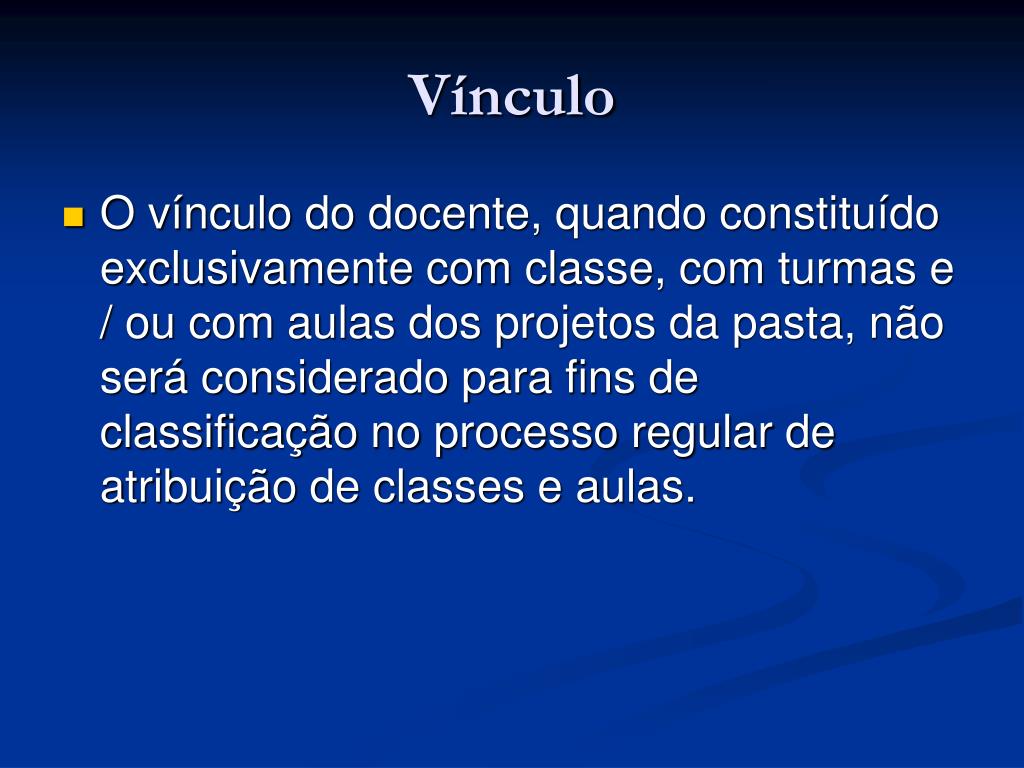 Vínculo

O vínculo do docente, quando constituído exclusivamente com classe, com turmas e / ou com aulas dos projetos da pasta, não será considerado para fins de classificação no processo regular de atribuição de classes e aulas.